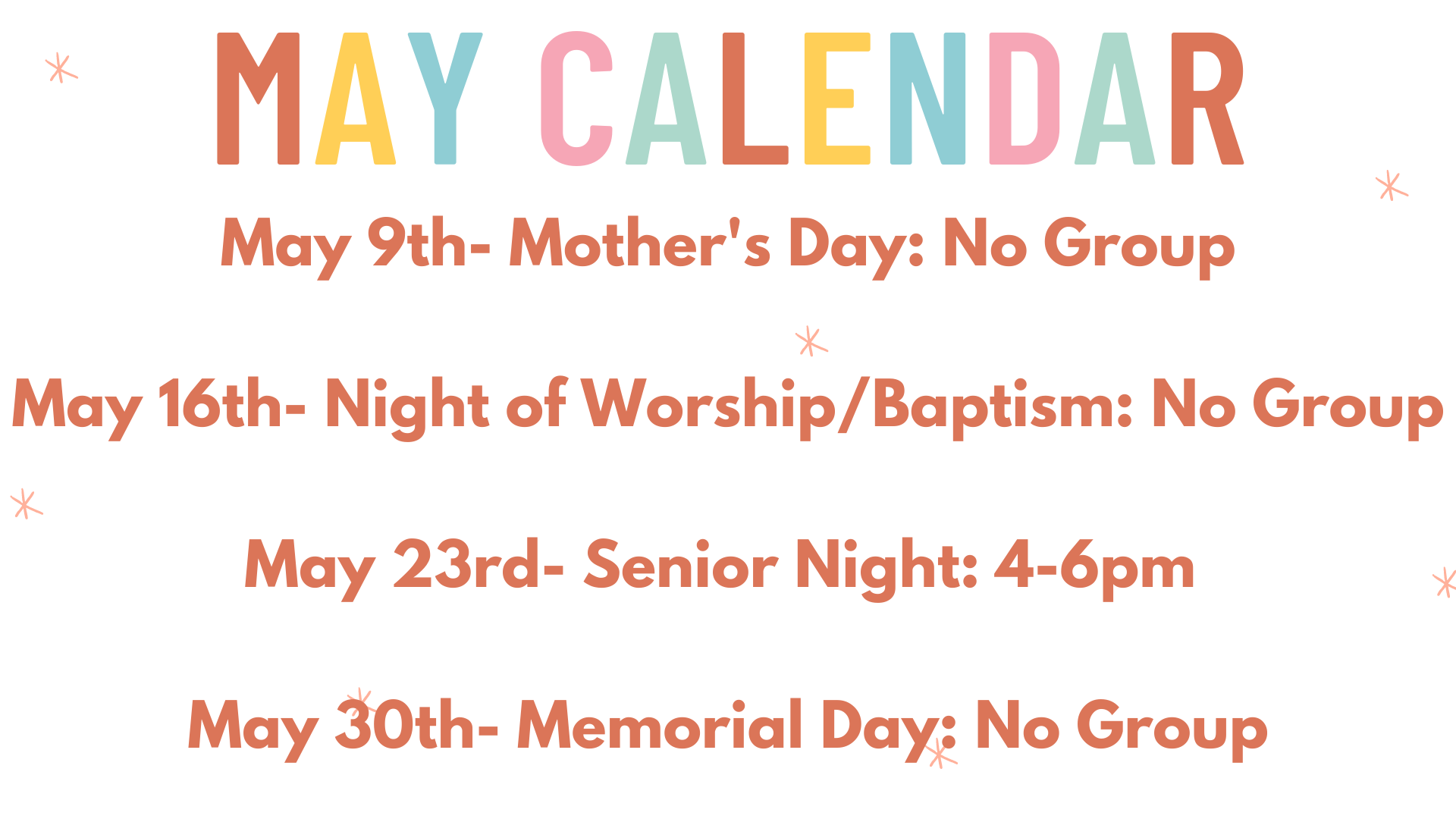 MAY CALENDAR

May 9th- Mother's Day: No Group

May 16th- Night of Worship/Baptism: No Group

May 23rd- Senior Night: 4-6pm

May 30th- Memorial Day: No Group